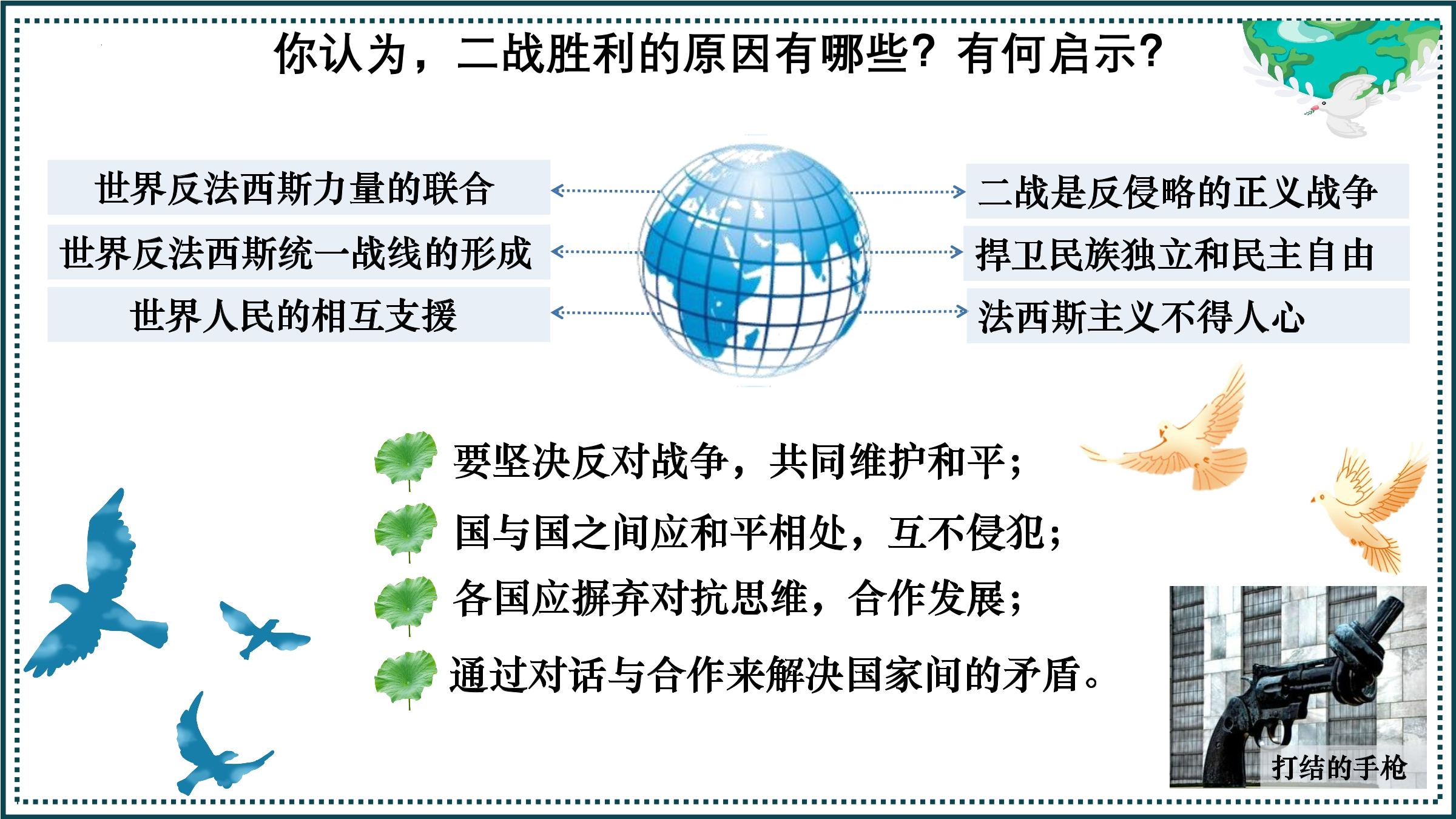 你认为，二战胜利的原因有哪些？有何启示？

世界反法西斯力量的联合

世界反法西斯统一战线的形成

世界人民的相互支援

二战是反侵略的正义战争

捍卫民族独立和民主自由

法西斯主义不得人心

要坚决反对战争，共同维护和平；

国与国之间应和平相处，互不侵犯；

各国应摒弃对抗思维，合作发展；

通过对话与合作来解决国家间的矛盾。

打结的手枪